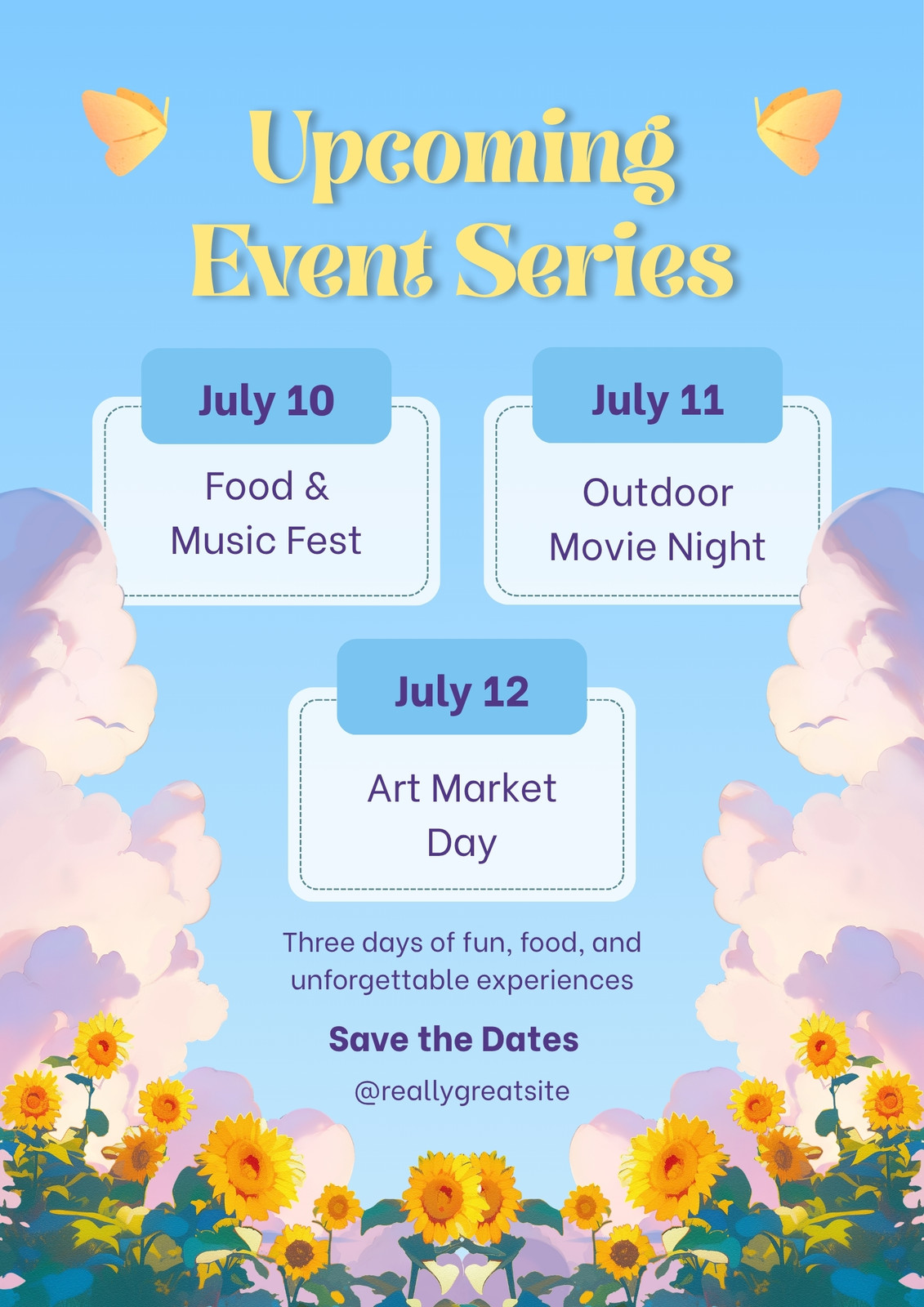 Upcoming Event Series

July 10

Food & Music Fest

July 11

Outdoor Movie Night

July 12

Art Market Day

Three days of fun, food, and unforgettable experiences

Save the Dates

@reallygreatsite